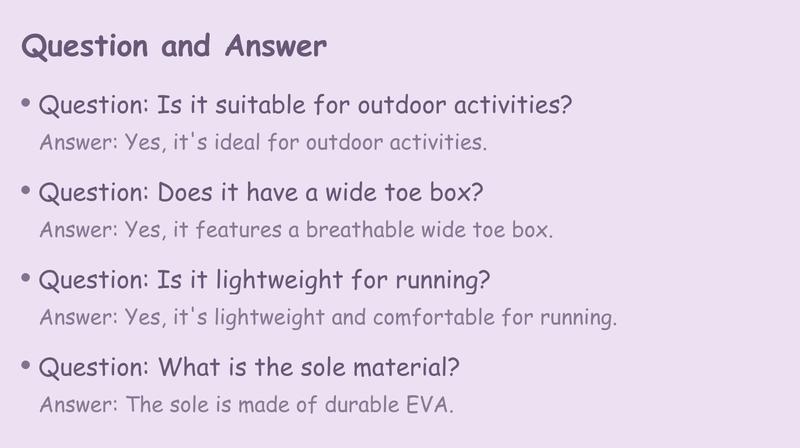 Question and Answer

• Question: Is it suitable for outdoor activities?
Answer: Yes, it's ideal for outdoor activities.

• Question: Does it have a wide toe box?
Answer: Yes, it features a breathable wide toe box.

• Question: Is it lightweight for running?
Answer: Yes, it's lightweight and comfortable for running.

• Question: What is the sole material?
Answer: The sole is made of durable EVA.